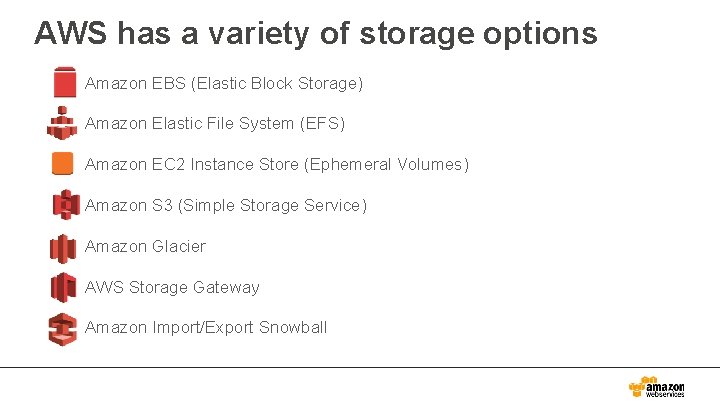 AWS has a variety of storage options

Amazon EBS (Elastic Block Storage)

Amazon Elastic File System (EFS)

Amazon EC2 Instance Store (Ephemeral Volumes)

Amazon S3 (Simple Storage Service)

Amazon Glacier

AWS Storage Gateway

Amazon Import/Export Snowball

amazon webservices